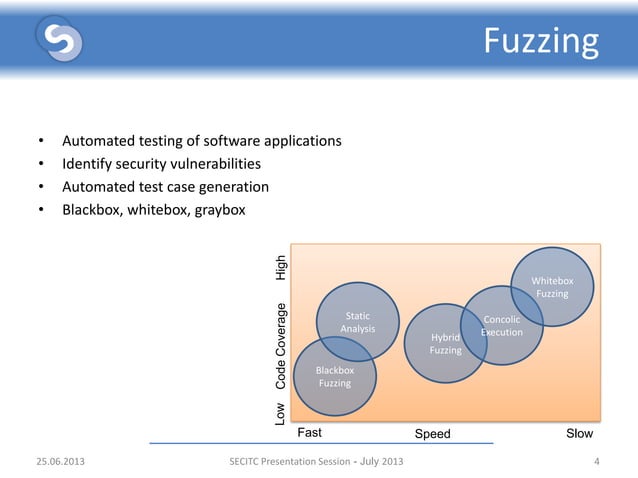 Fuzzing

• Automated testing of software applications
• Identify security vulnerabilities
• Automated test case generation
• Blackbox, whitebox, graybox

High
Code Coverage
Low

Whitebox Fuzzing
Static Analysis
Concolic Execution
Hybrid Fuzzing
Blackbox Fuzzing

Fast
Speed
Slow

25.06.2013
SECITC Presentation Session - July 2013
4